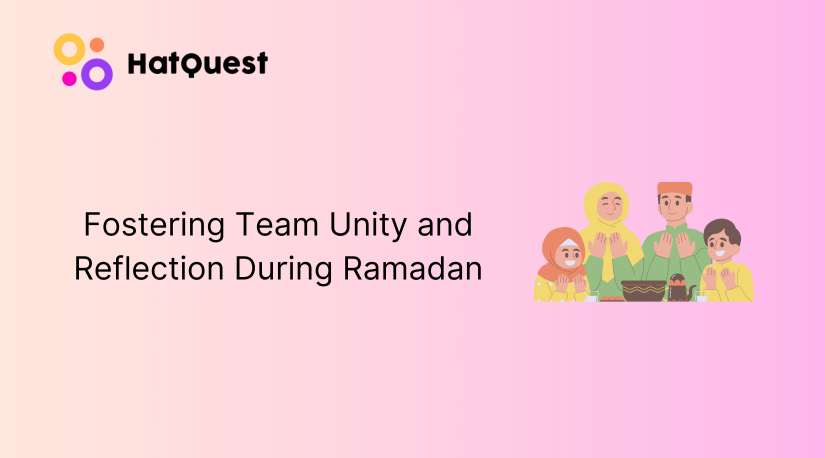 HatQuest

Fostering Team Unity and Reflection During Ramadan